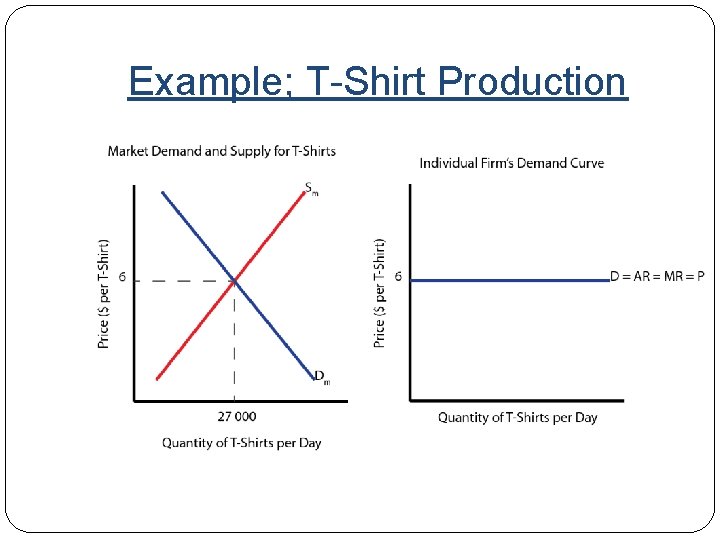 Example; T-Shirt Production

Market Demand and Supply for T-Shirts

Price ($ per T-Shirt)

6

$S_m$

$D_m$

27 000

Quantity of T-Shirts per Day

Individual Firm's Demand Curve

Price ($ per T-Shirt)

6

D = AR = MR = P

Quantity of T-Shirts per Day